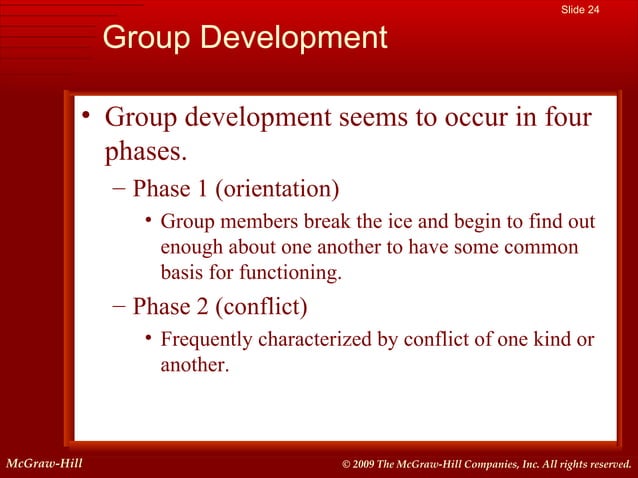 Slide 24

Group Development

• Group development seems to occur in four phases.

– Phase 1 (orientation)

• Group members break the ice and begin to find out enough about one another to have some common basis for functioning.

– Phase 2 (conflict)

• Frequently characterized by conflict of one kind or another.

McGraw-Hill

© 2009 The McGraw-Hill Companies, Inc. All rights reserved.